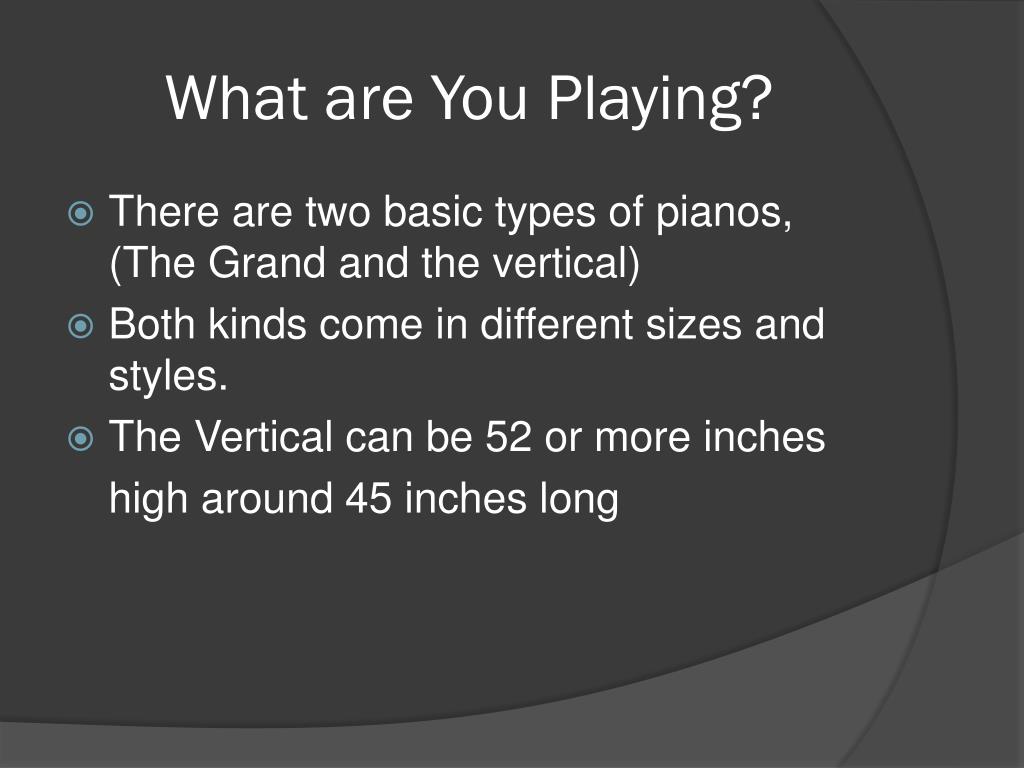 What are You Playing?

There are two basic types of pianos, (The Grand and the vertical)

Both kinds come in different sizes and styles.

The Vertical can be 52 or more inches high around 45 inches long